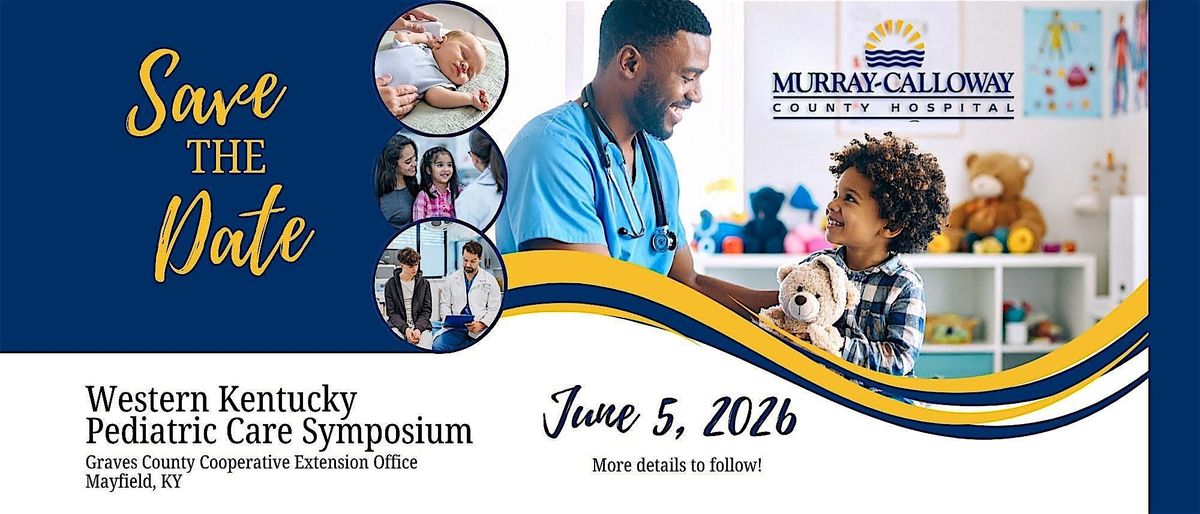 Save THE Date

MURRAY-CALLOWAY COUNTY HOSPITAL

Western Kentucky Pediatric Care Symposium
Graves County Cooperative Extension Office
Mayfield, KY

June 5, 2026
More details to follow!